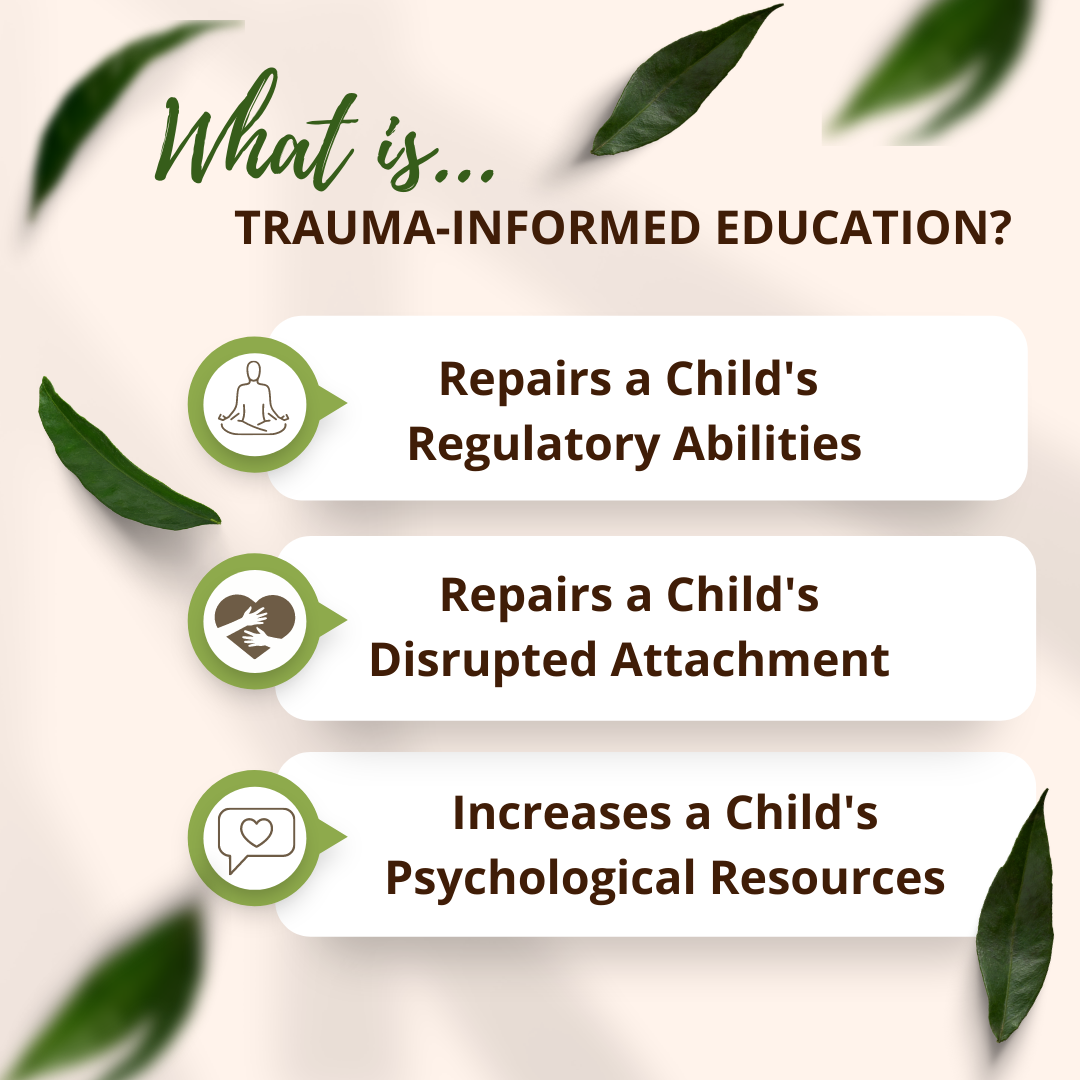 What is...
TRAUMA-INFORMED EDUCATION?

Repairs a Child's Regulatory Abilities

Repairs a Child's Disrupted Attachment

Increases a Child's Psychological Resources